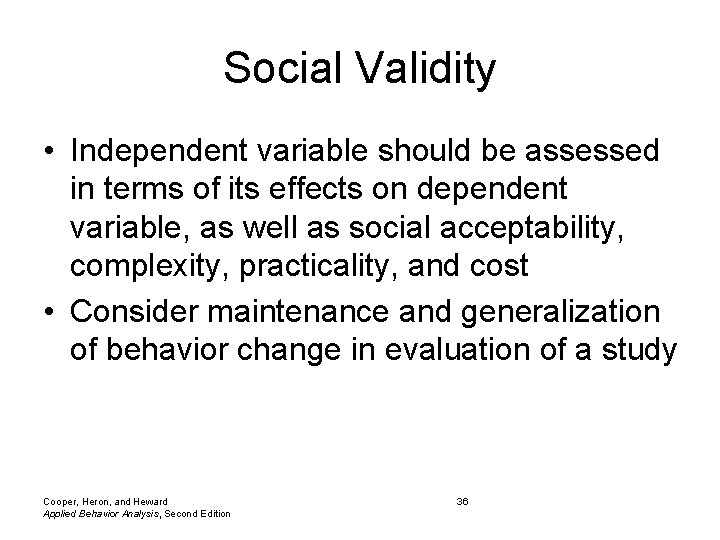 Social Validity

• Independent variable should be assessed in terms of its effects on dependent variable, as well as social acceptability, complexity, practicality, and cost

• Consider maintenance and generalization of behavior change in evaluation of a study

Cooper, Heron, and Heward
Applied Behavior Analysis, Second Edition

36